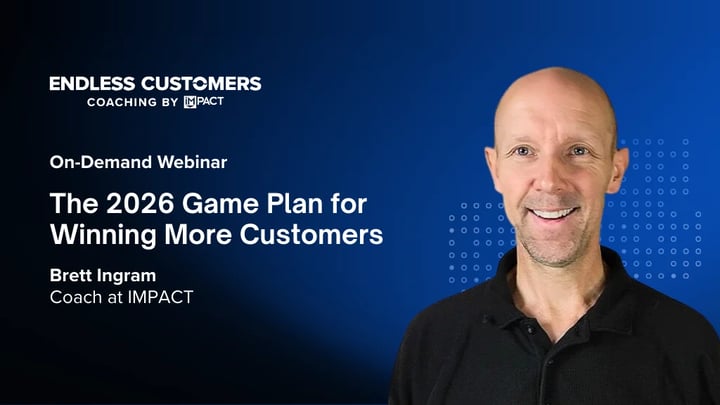 ENDLESS CUSTOMERS
COACHING BY IMPACT

On-Demand Webinar

The 2026 Game Plan for Winning More Customers

Brett Ingram
Coach at IMPACT